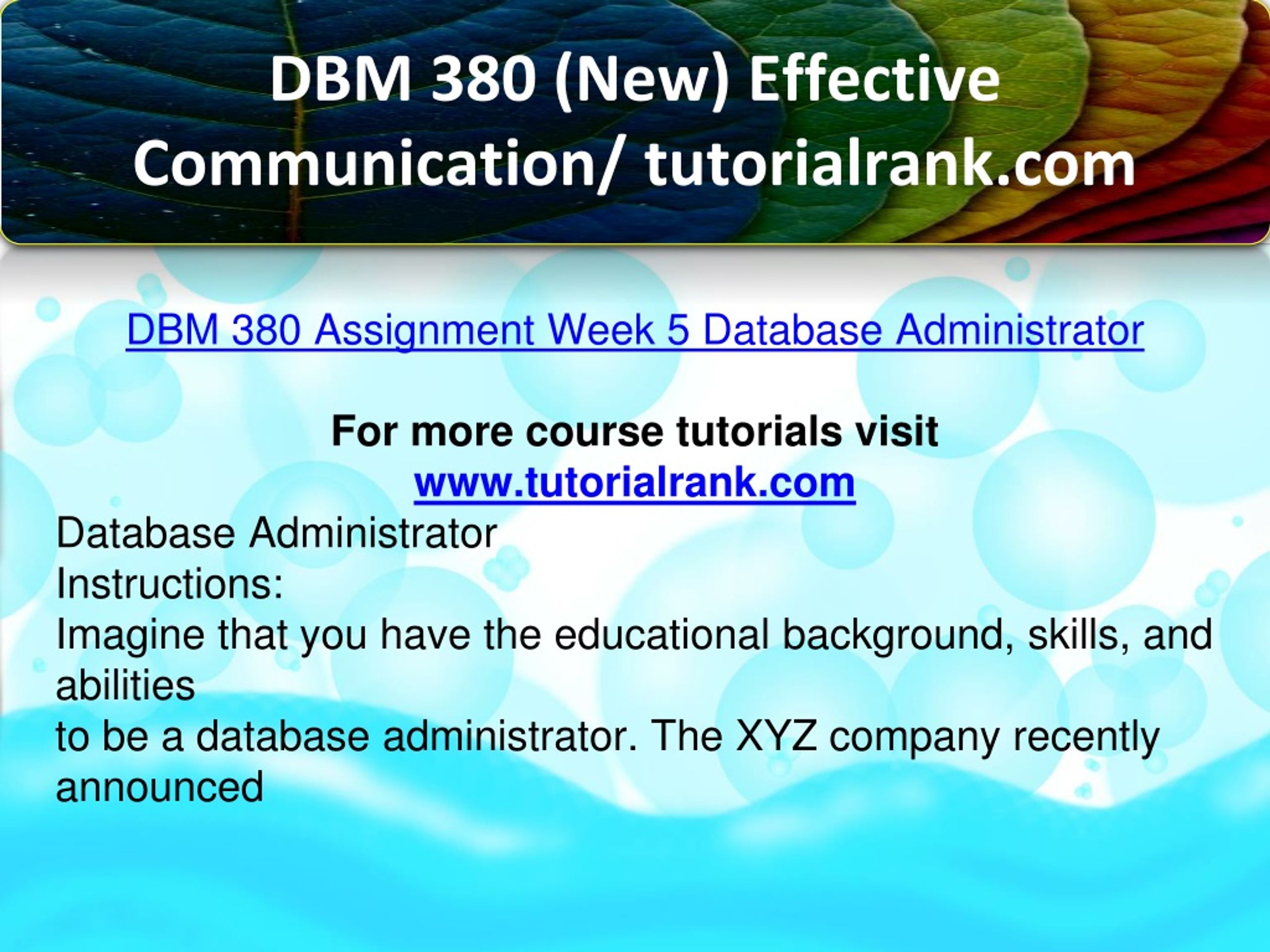 DBM 380 (New) Effective Communication/ tutorialrank.com

DBM 380 Assignment Week 5 Database Administrator

For more course tutorials visit
www.tutorialrank.com

Database Administrator
Instructions:
Imagine that you have the educational background, skills, and abilities
to be a database administrator. The XYZ company recently announced